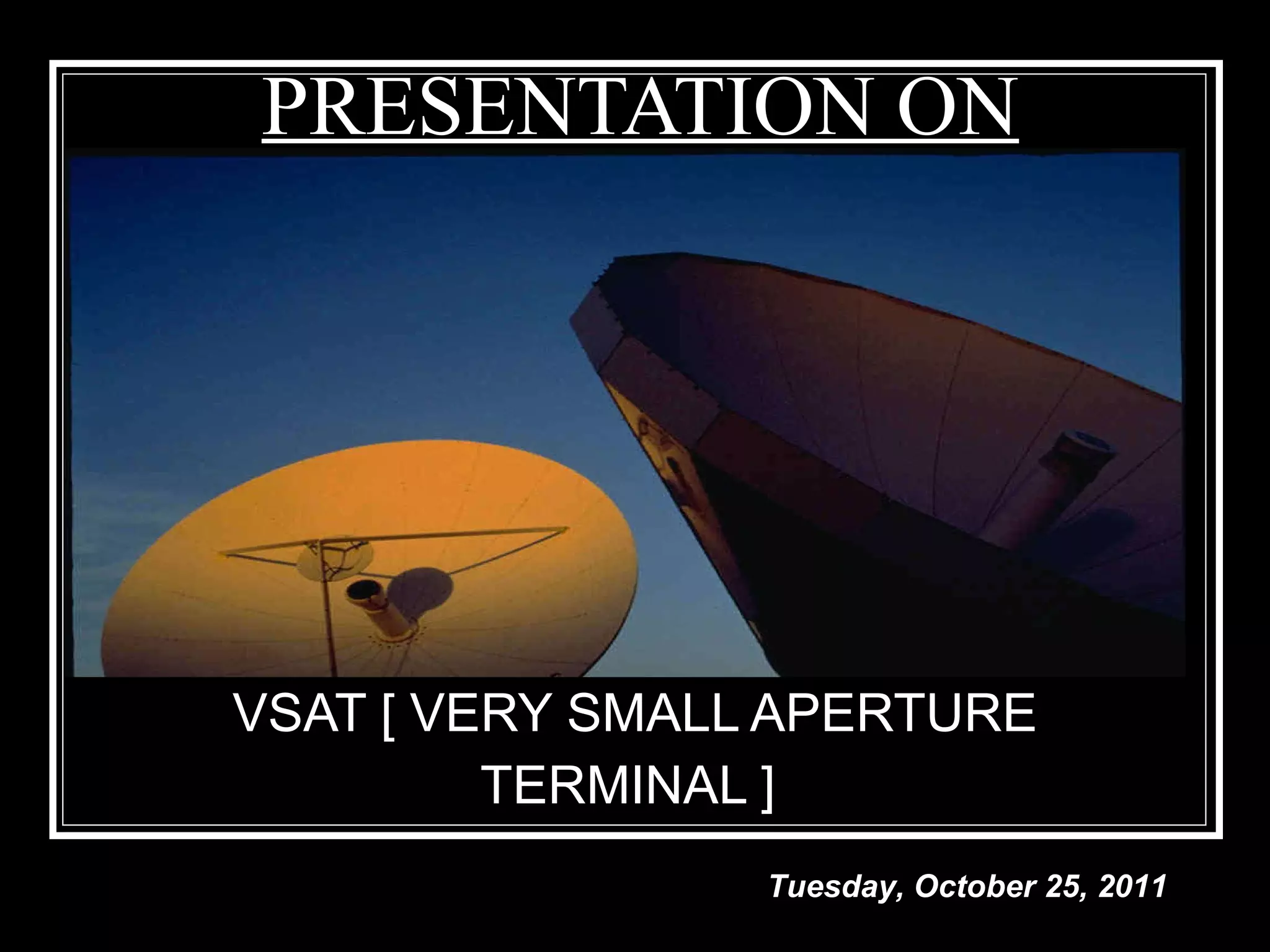 PRESENTATION ON

VSAT [ VERY SMALL APERTURE TERMINAL ]

Tuesday, October 25, 2011